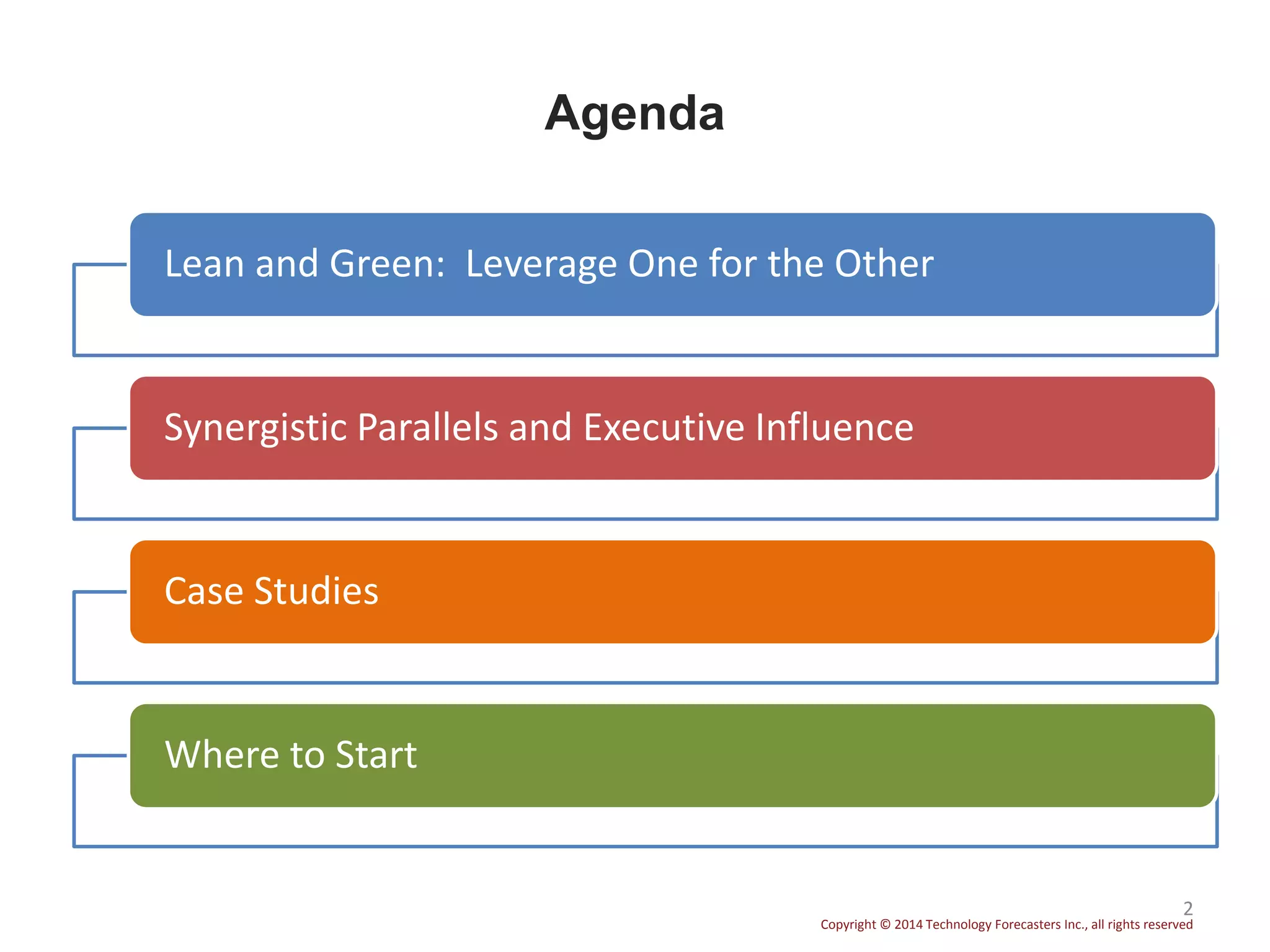 Agenda

Lean and Green: Leverage One for the Other

Synergistic Parallels and Executive Influence

Case Studies

Where to Start

2

Copyright © 2014 Technology Forecasters Inc., all rights reserved